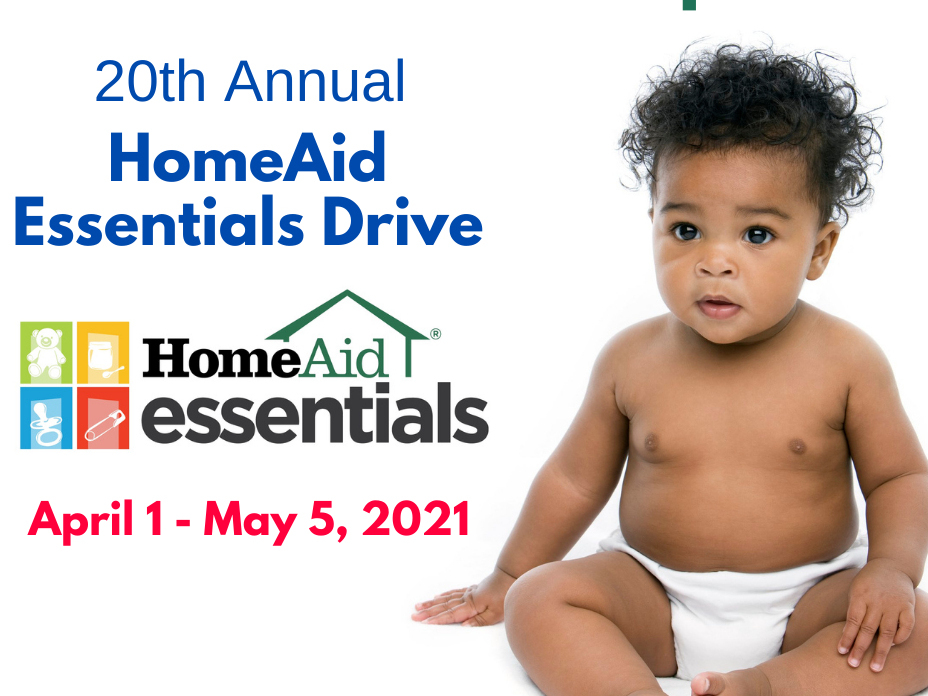 20th Annual
HomeAid Essentials Drive

HomeAid®
essentials

April 1 - May 5, 2021